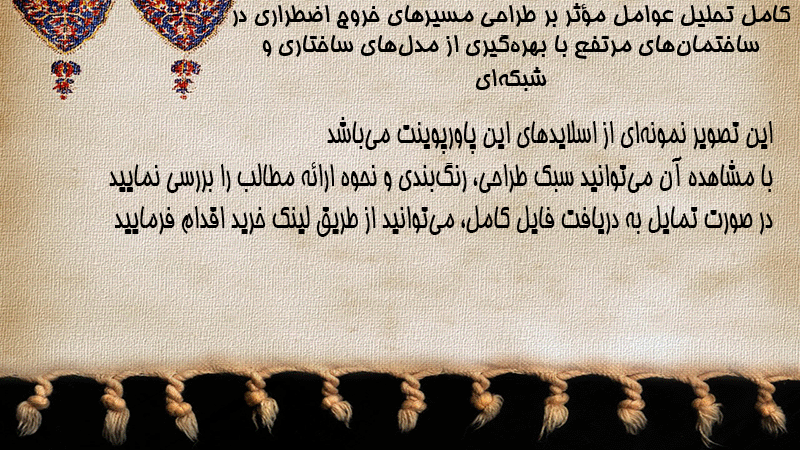 کامل تحلیل عوامل مؤثر بر طراحی مسیرهای خروج اضطراری در ساختمان‌های مرتفع با بهره‌گیری از مدل‌های ساختاری و شبکه‌ای

این تصویر نمونه‌ای از اسلایدهای این پاورپوینت می‌باشد
با مشاهده آن می‌توانید سبک طراحی، رنگ‌بندی و نحوه ارائه مطالب را بررسی نمایید
در صورت تمایل به دریافت فایل کامل، می‌توانید از طریق لینک خرید اقدام فرمایید